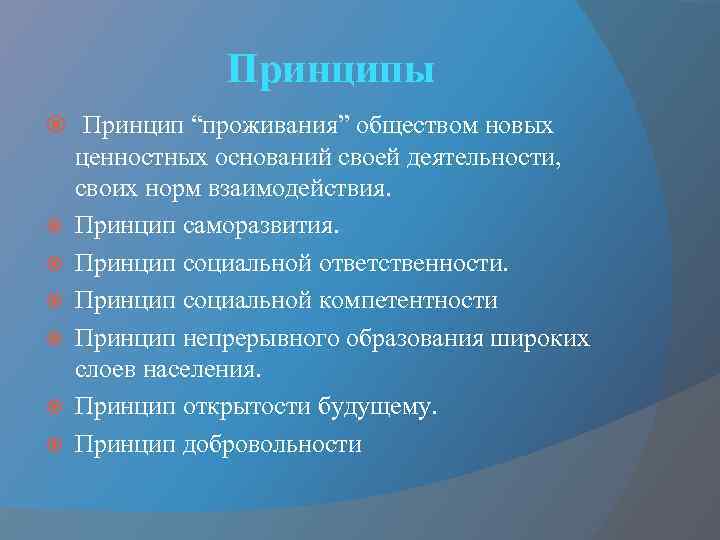 Принципы

Принцип “проживания” обществом новых ценностных оснований своей деятельности, своих норм взаимодействия.

Принцип саморазвития.

Принцип социальной ответственности.

Принцип социальной компетентности

Принцип непрерывного образования широких слоев населения.

Принцип открытости будущему.

Принцип добровольности